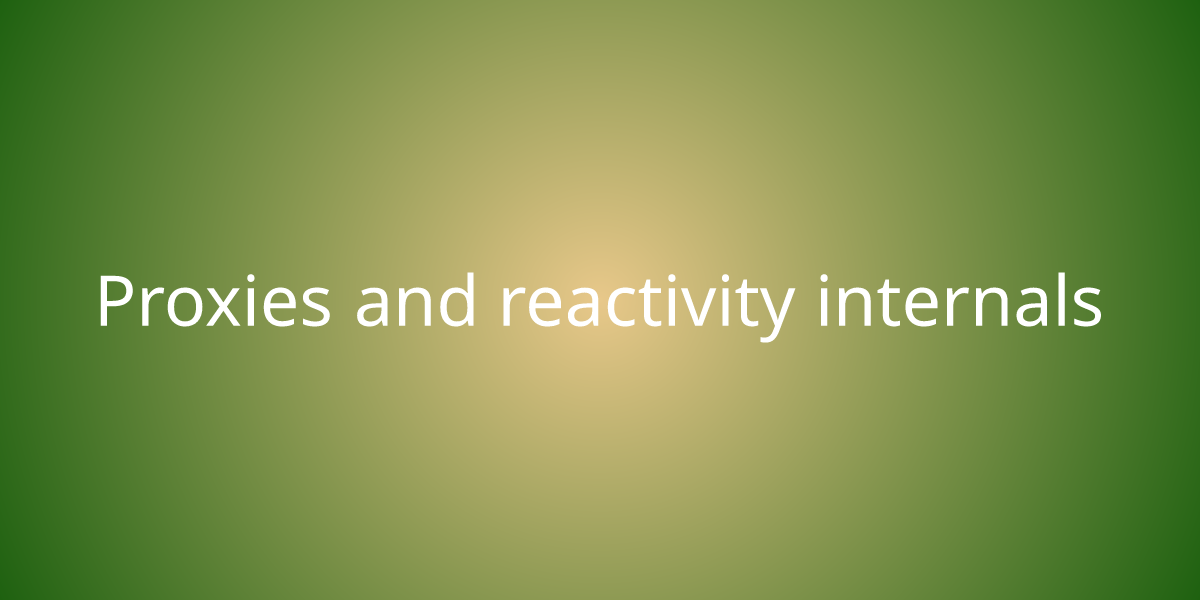 Proxies and reactivity internals